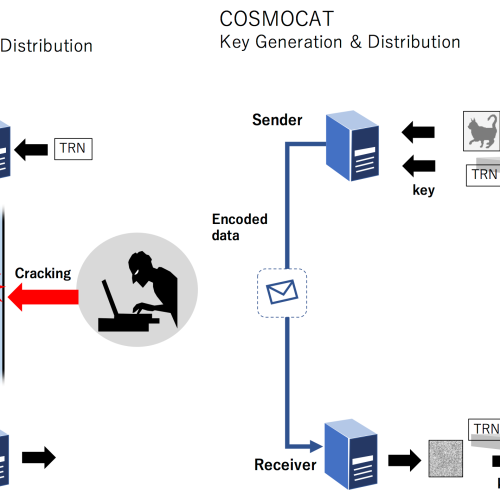 Distribution

TRN

Cracking

COSMOCAT
Key Generation & Distribution

Sender

TRN

key

Encoded data

Receiver

TRN